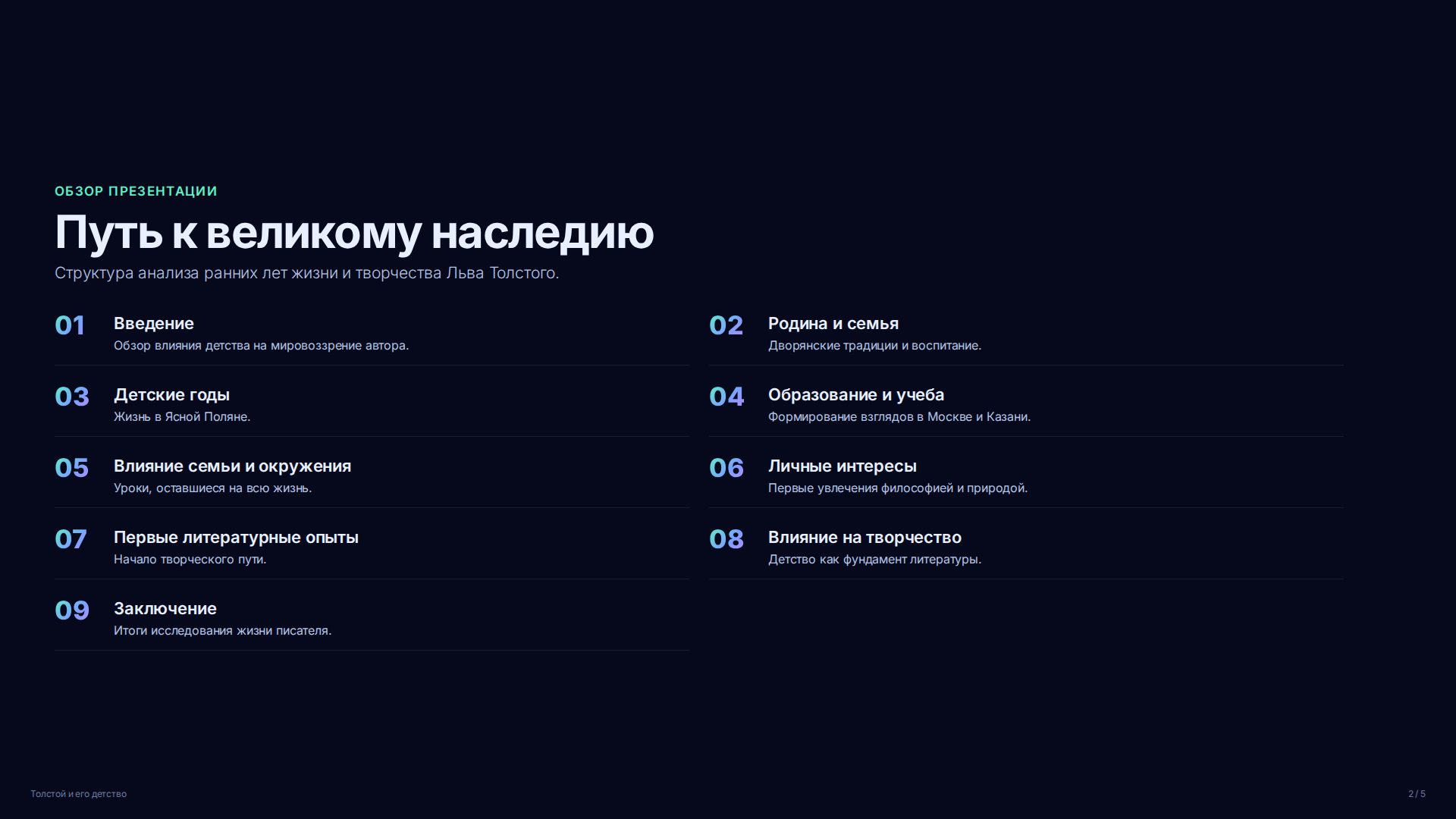 ОБЗОР ПРЕЗЕНТАЦИИ

Путь к великому наследию

Структура анализа ранних лет жизни и творчества Льва Толстого.

01 Введение
Обзор влияния детства на мировоззрение автора.

02 Родина и семья
Дворянские традиции и воспитание.

03 Детские годы
Жизнь в Ясной Поляне.

04 Образование и учеба
Формирование взглядов в Москве и Казани.

05 Влияние семьи и окружения
Уроки, оставшиеся на всю жизнь.

06 Личные интересы
Первые увлечения философией и природой.

07 Первые литературные опыты
Начало творческого пути.

08 Влияние на творчество
Детство как фундамент литературы.

09 Заключение
Итоги исследования жизни писателя.

Толстой и его детство

2 / 5